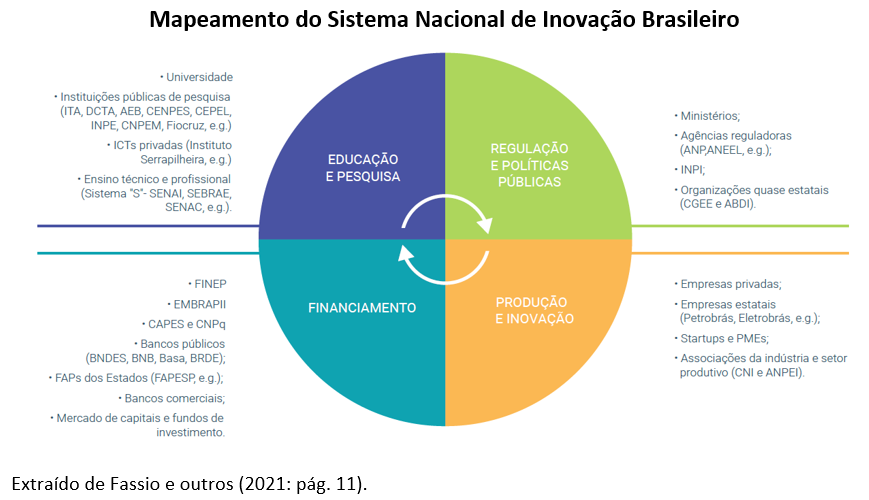 Mapeamento do Sistema Nacional de Inovação Brasileiro

• Universidade
• Instituições públicas de pesquisa (ITA, DCTA, AEB, CENPES, CEPEL, INPE, CNPEM, Fiocruz, e.g.)
• ICTs privadas (Instituto Serrapilheira, e.g.)
• Ensino técnico e profissional (Sistema "S"- SENAI, SEBRAE, SENAC, e.g.).

EDUCAÇÃO E PESQUISA

REGULAÇÃO E POLÍTICAS PÚBLICAS

• Ministérios;
• Agências reguladoras (ANP,ANEEL, e.g.);
• INPI;
• Organizações quase estatais (CGEE e ABDI).

• FINEP
• EMBRAPII
• CAPES e CNPq
• Bancos públicos (BNDES, BNB, Basa, BRDE);
• FAPs dos Estados (FAPESP, e.g.);
• Bancos comerciais;
• Mercado de capitais e fundos de investimento.

FINANCIAMENTO

PRODUÇÃO E INOVAÇÃO

• Empresas privadas;
• Empresas estatais (Petrobrás, Eletrobrás, e.g.);
• Startups e PMEs;
• Associações da indústria e setor produtivo (CNI e ANPEI).

Extraído de Fassio e outros (2021: pág. 11).